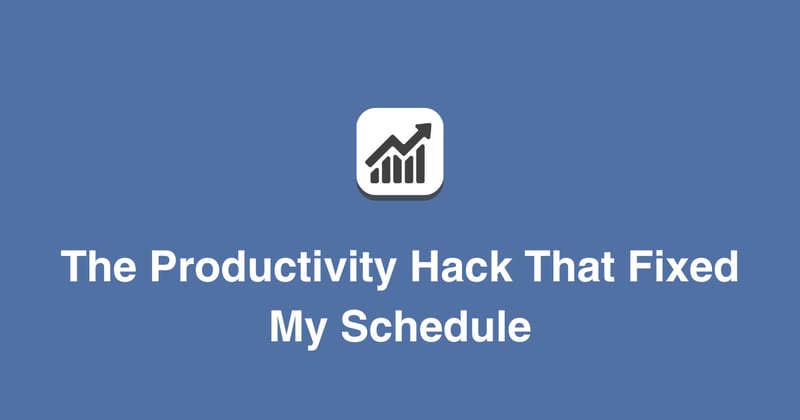 The Productivity Hack That Fixed My Schedule